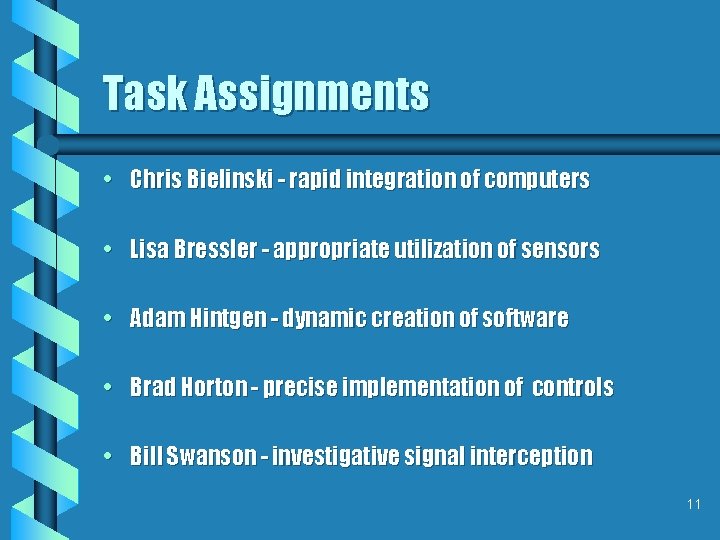 Task Assignments

• Chris Bielinski - rapid integration of computers

• Lisa Bressler - appropriate utilization of sensors

• Adam Hintgen - dynamic creation of software

• Brad Horton - precise implementation of controls

• Bill Swanson - investigative signal interception

11